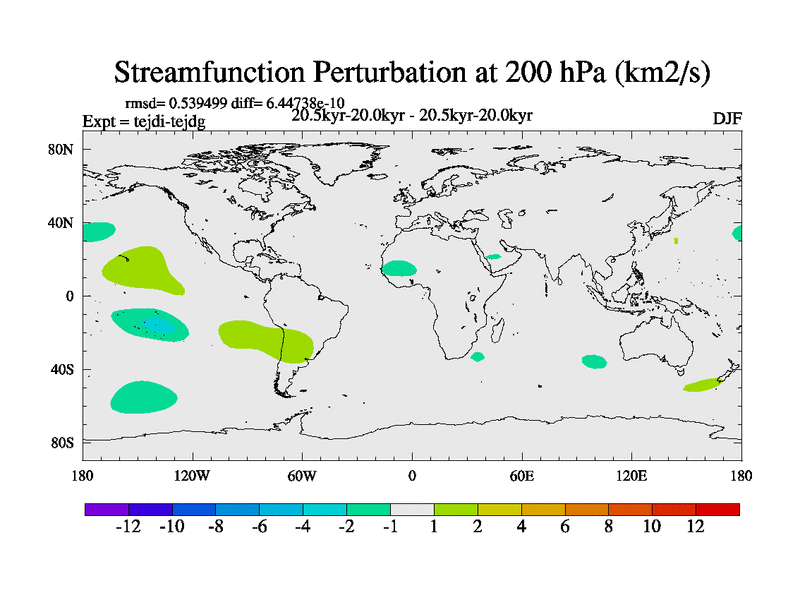 Streamfunction Perturbation at 200 hPa (km2/s)

rmsd= 0.539499 diff= 6.44738e-10
Expt = tejdi-tejdg
20.5kyr-20.0kyr - 20.5kyr-20.0kyr
DJF

80N
40N
0
40S
80S

180
120W
60W
0
60E
120E
180

-12 -10 -8 -6 -4 -2 -1 1 2 4 6 8 10 12